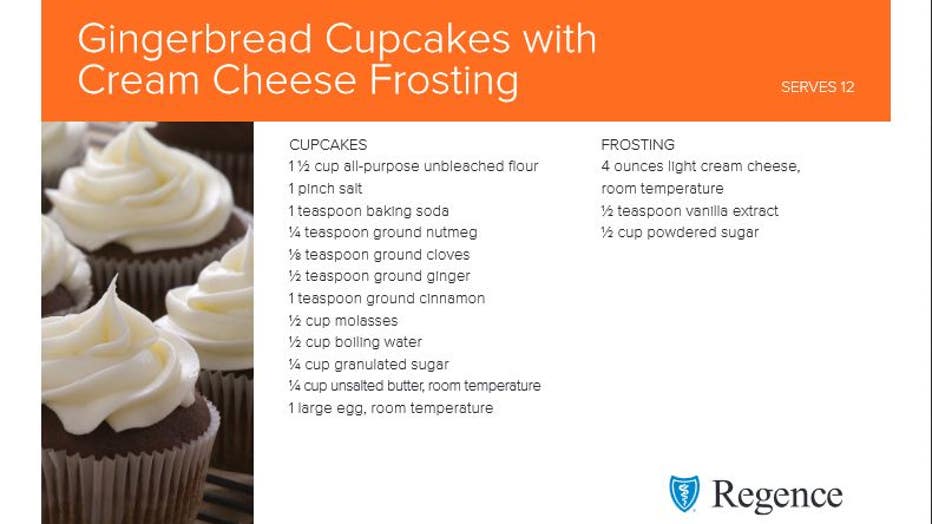 Gingerbread Cupcakes with Cream Cheese Frosting

SERVES 12

CUPCAKES
1 ½ cup all-purpose unbleached flour
1 pinch salt
1 teaspoon baking soda
¼ teaspoon ground nutmeg
⅛ teaspoon ground cloves
½ teaspoon ground ginger
1 teaspoon ground cinnamon
½ cup molasses
½ cup boiling water
¼ cup granulated sugar
¼ cup unsalted butter, room temperature
1 large egg, room temperature

FROSTING
4 ounces light cream cheese, room temperature
½ teaspoon vanilla extract
½ cup powdered sugar

Regence